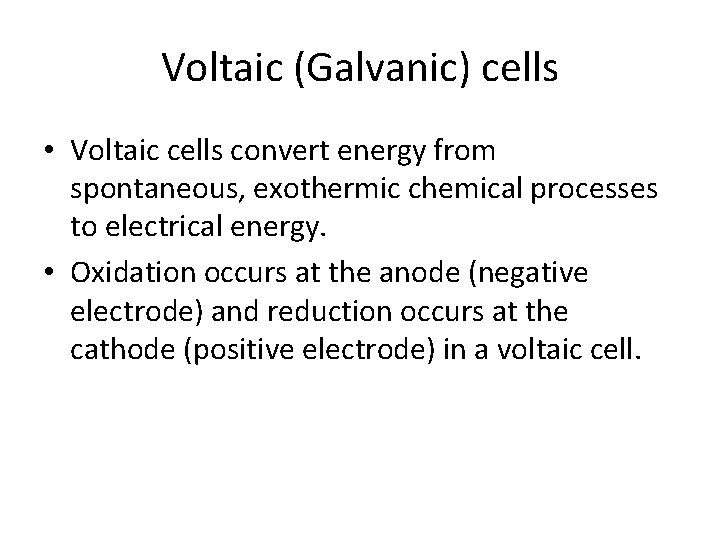 Voltaic (Galvanic) cells

• Voltaic cells convert energy from spontaneous, exothermic chemical processes to electrical energy.

• Oxidation occurs at the anode (negative electrode) and reduction occurs at the cathode (positive electrode) in a voltaic cell.